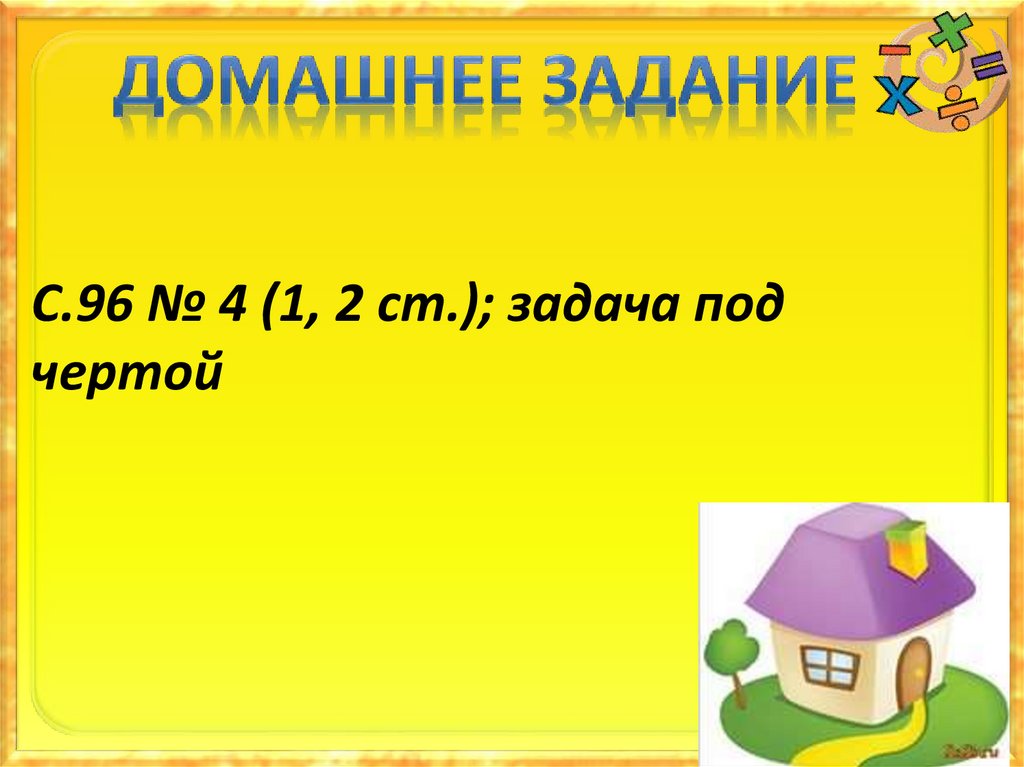 ДОМАШНЕЕ ЗАДАНИЕ

С.96 № 4 (1, 2 ст.); задача под чертой